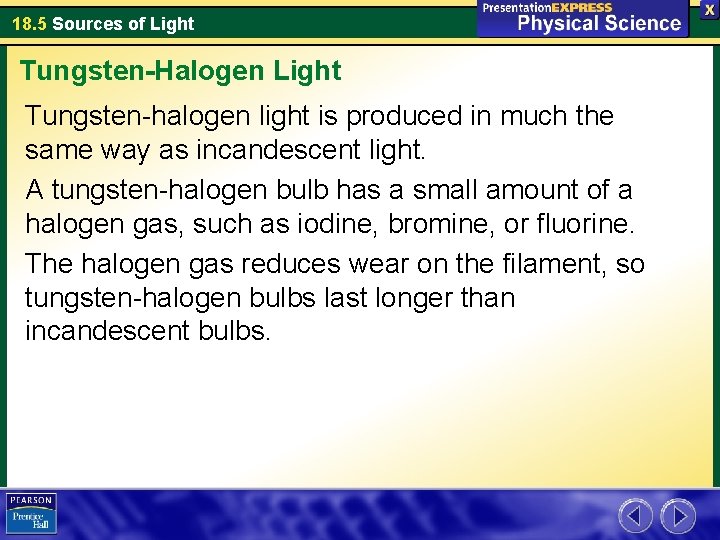 18.5 Sources of Light

PresentationEXPRESS
Physical Science

X

Tungsten-Halogen Light

Tungsten-halogen light is produced in much the same way as incandescent light.

A tungsten-halogen bulb has a small amount of a halogen gas, such as iodine, bromine, or fluorine.

The halogen gas reduces wear on the filament, so tungsten-halogen bulbs last longer than incandescent bulbs.

PEARSON
Prentice Hall